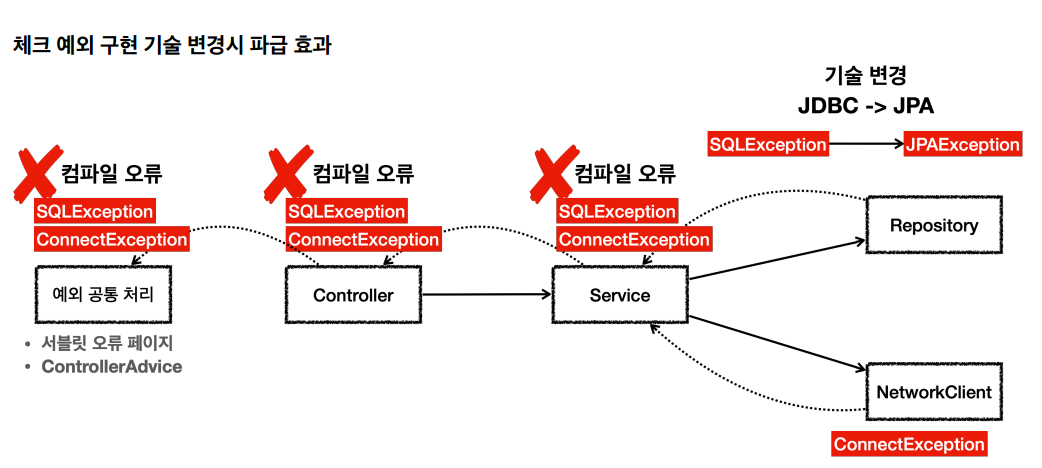 체크 예외 구현 기술 변경시 파급 효과

기술 변경
JDBC -> JPA

SQLException
JPAException

컴파일 오류
SQLException
ConnectException
예외 공통 처리
• 서블릿 오류 페이지
• ControllerAdvice

컴파일 오류
SQLException
ConnectException
Controller

컴파일 오류
SQLException
ConnectException
Service

Repository

NetworkClient
ConnectException